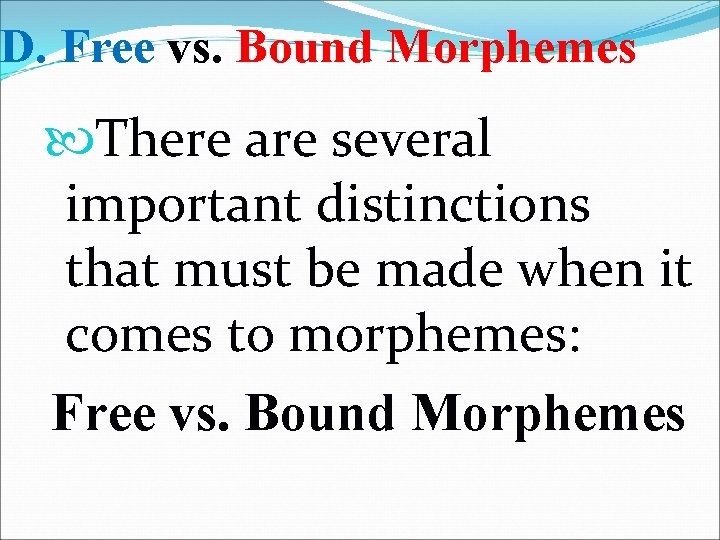 D. Free vs. Bound Morphemes

There are several important distinctions that must be made when it comes to morphemes:

Free vs. Bound Morphemes